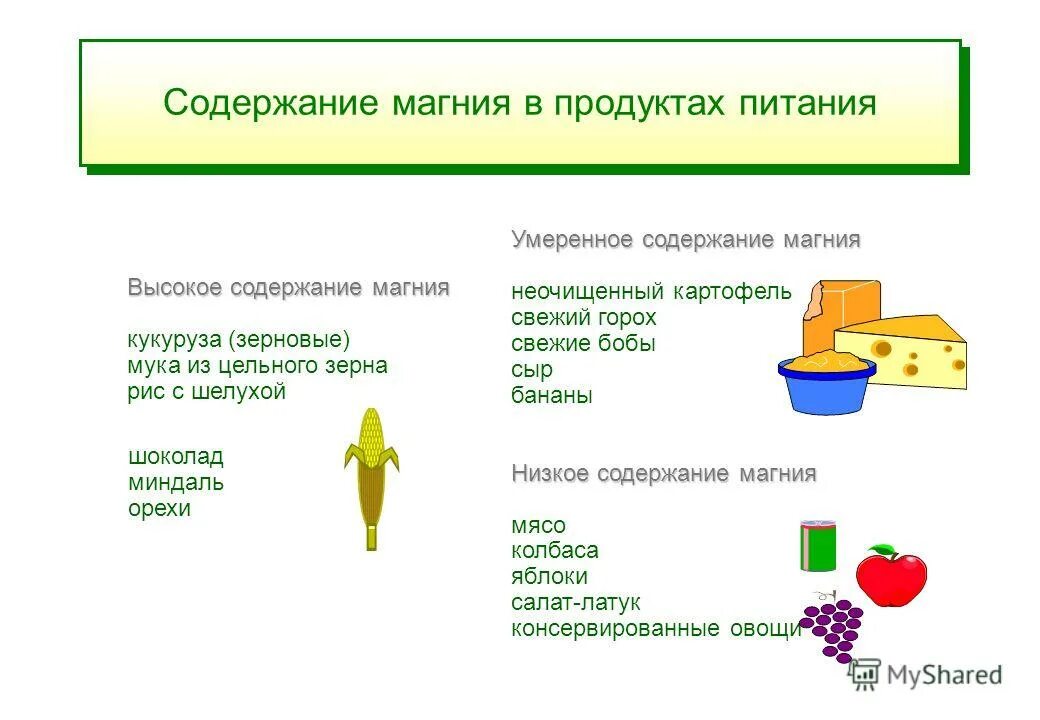 Содержание магния в продуктах питания

Высокое содержание магния

кукуруза (зерновые)
мука из цельного зерна
рис с шелухой

шоколад
миндаль
орехи

Умеренное содержание магния

неочищенный картофель
свежий горох
свежие бобы
сыр
бананы

Низкое содержание магния

мясо
колбаса
яблоки
салат-латук
консервированные овощи

MyShared